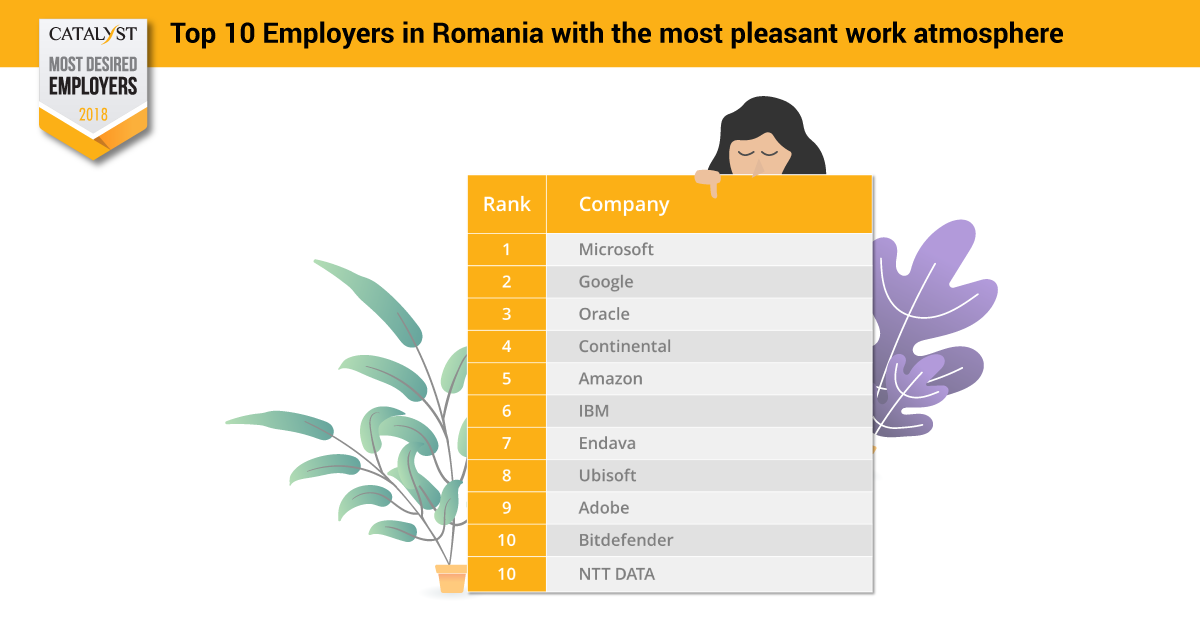 CATALYST
MOST DESIRED
EMPLOYERS
2018

Top 10 Employers in Romania with the most pleasant work atmosphere

| Rank | Company |
|---|---|
| 1 | Microsoft |
| 2 | Google |
| 3 | Oracle |
| 4 | Continental |
| 5 | Amazon |
| 6 | IBM |
| 7 | Endava |
| 8 | Ubisoft |
| 9 | Adobe |
| 10 | Bitdefender |
| 10 | NTT DATA |